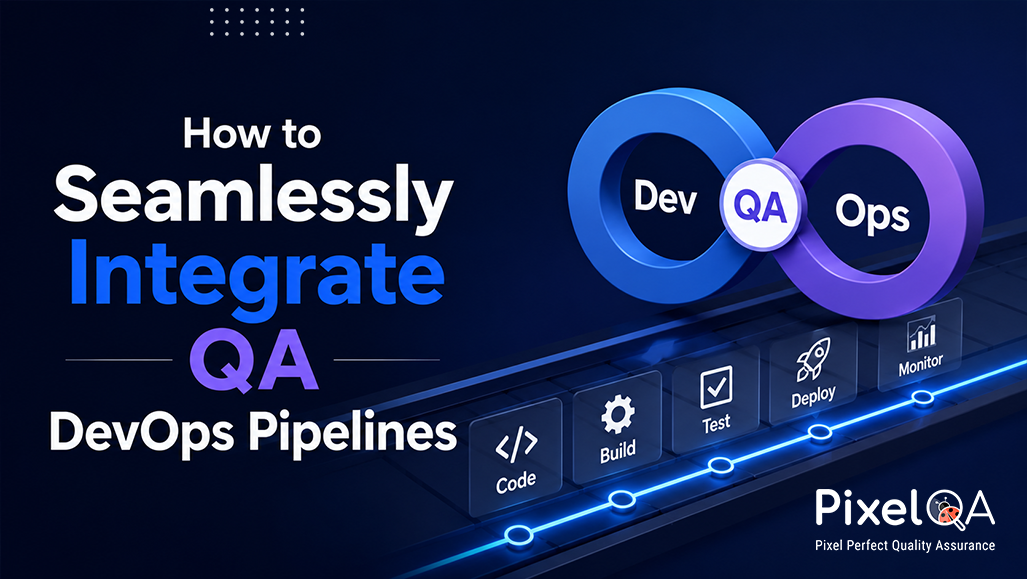 How to
Seamlessly
Integrate
QA
DevOps Pipelines

Dev
QA
Ops

</>
Code
Build
Test
Deploy
Monitor

PixelQA
Pixel Perfect Quality Assurance